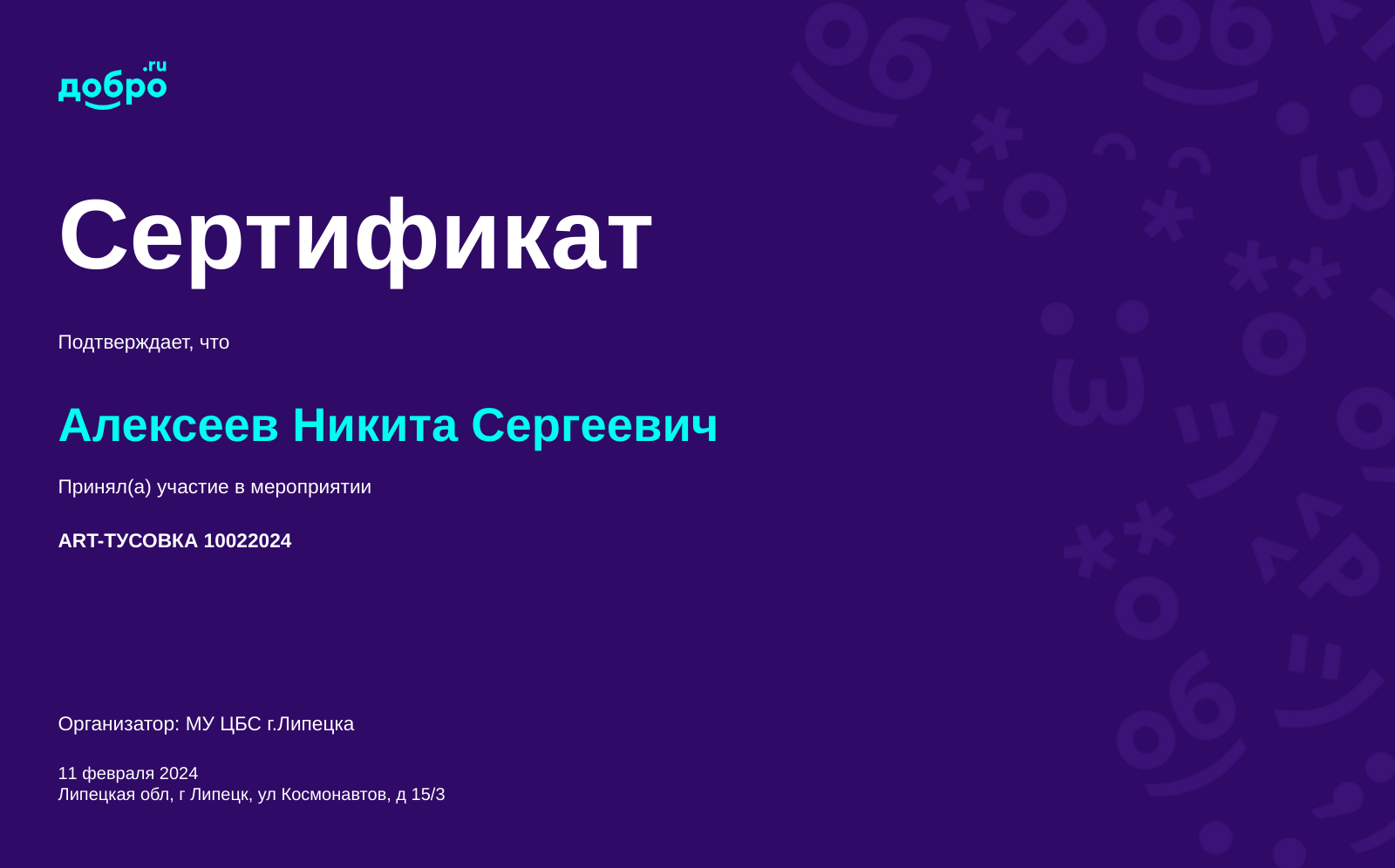 добро.ru

Сертификат

Подтверждает, что

Алексеев Никита Сергеевич

Принял(а) участие в мероприятии

ART-ТУСОВКА 10022024

Организатор: МУ ЦБС г.Липецка

11 февраля 2024
Липецкая обл, г Липецк, ул Космонавтов, д 15/3